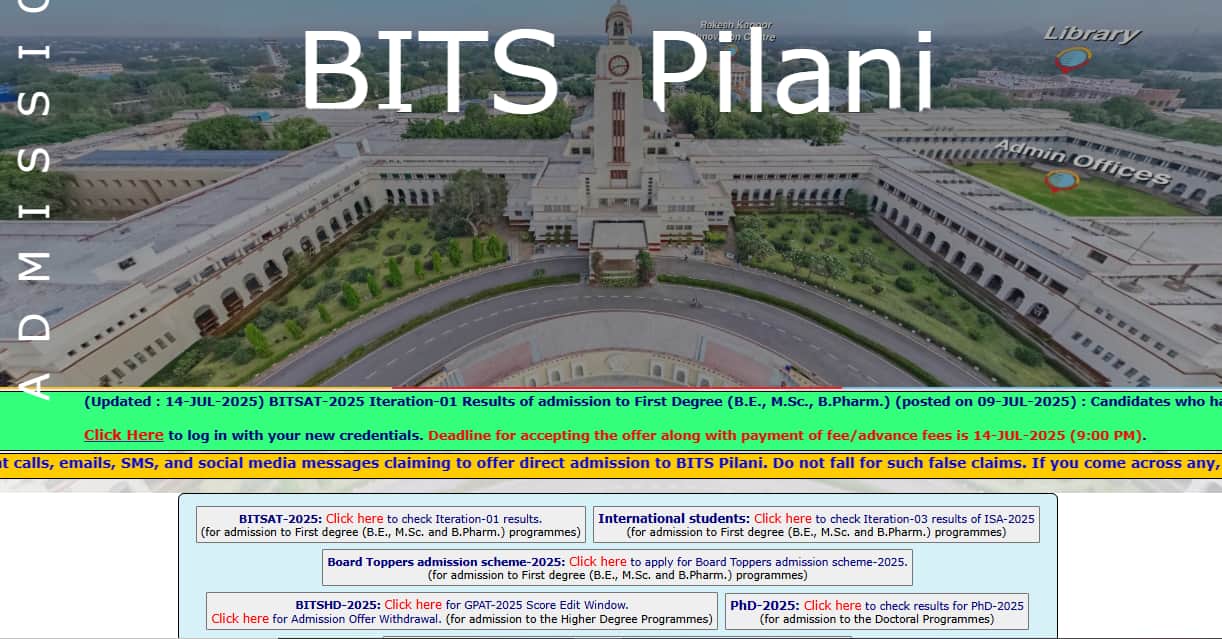 ADMISSIO

BITS Pilani

Rakesh Kapoor Innovation Centre

Library

Admin Offices

(Updated : 14-JUL-2025) BITSAT-2025 Iteration-01 Results of admission to First Degree (B.E., M.Sc., B.Pharm.) (posted on 09-JUL-2025) : Candidates who ha

Click Here to log in with your new credentials. Deadline for accepting the offer along with payment of fee/advance fees is 14-JUL-2025 (9:00 PM).

t calls, emails, SMS, and social media messages claiming to offer direct admission to BITS Pilani. Do not fall for such false claims. If you come across any,

BITSAT-2025: Click here to check Iteration-01 results.
(for admission to First degree (B.E., M.Sc. and B.Pharm.) programmes)

International students: Click here to check Iteration-03 results of ISA-2025
(for admission to First degree (B.E., M.Sc. and B.Pharm.) programmes)

Board Toppers admission scheme-2025: Click here to apply for Board Toppers admission scheme-2025.
(for admission to First degree (B.E., M.Sc. and B.Pharm.) programmes)

BITSHD-2025: Click here for GPAT-2025 Score Edit Window.
Click here for Admission Offer Withdrawal. (for admission to the Higher Degree Programmes)

PhD-2025: Click here to check results for PhD-2025
(for admission to the Doctoral Programmes)